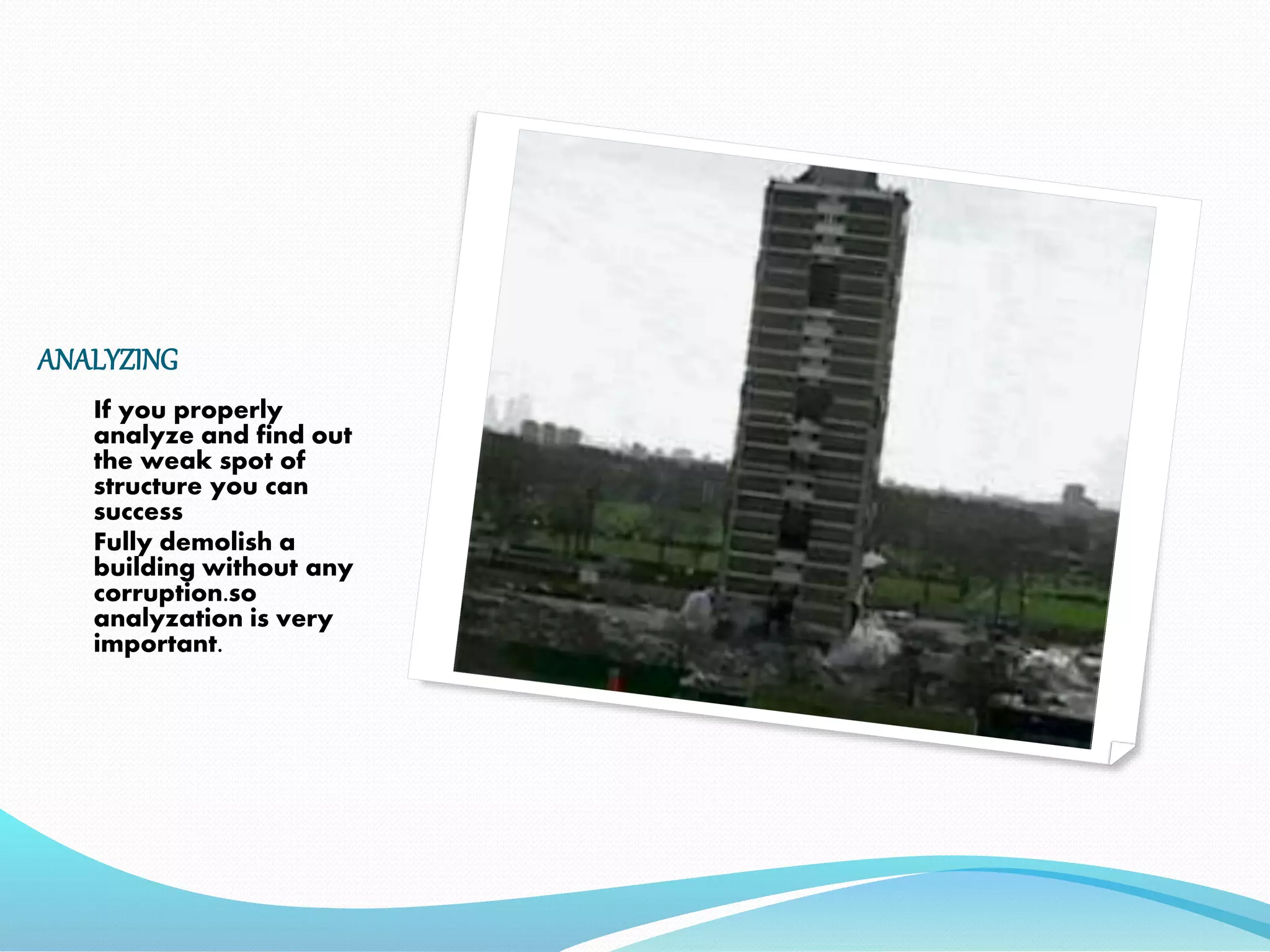 ANALYZING

If you properly analyze and find out the weak spot of structure you can success

Fully demolish a building without any corruption.so analyzation is very important.